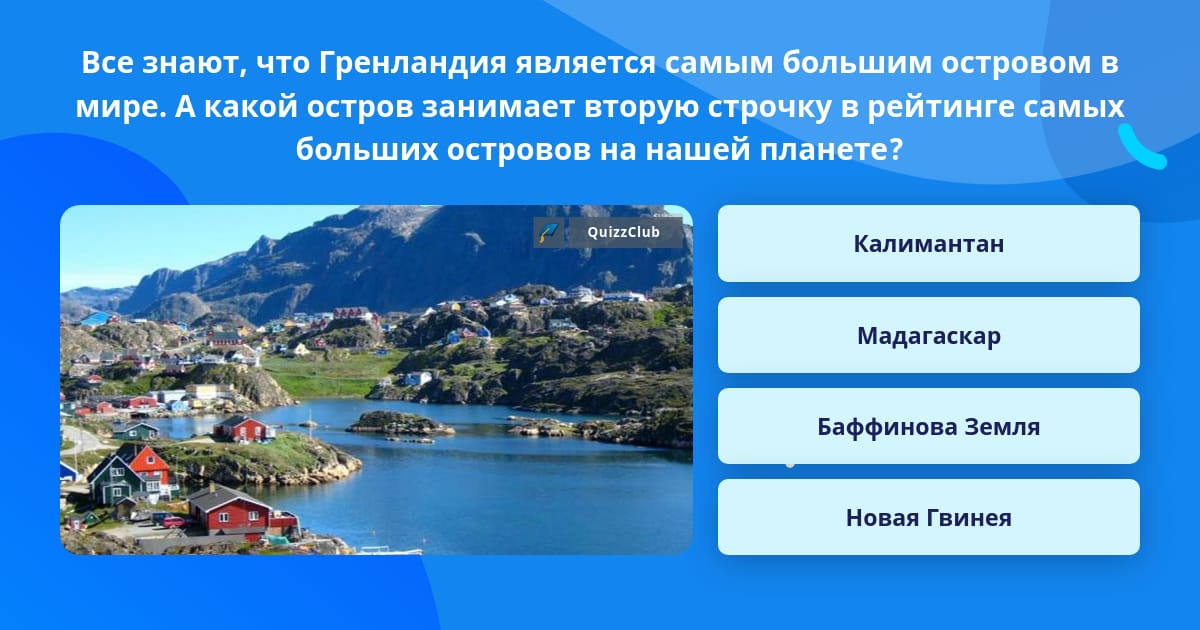 Все знают, что Гренландия является самым большим островом в мире. А какой остров занимает вторую строчку в рейтинге самых больших островов на нашей планете?

QuizzClub

Калимантан

Мадагаскар

Баффинова Земля

Новая Гвинея